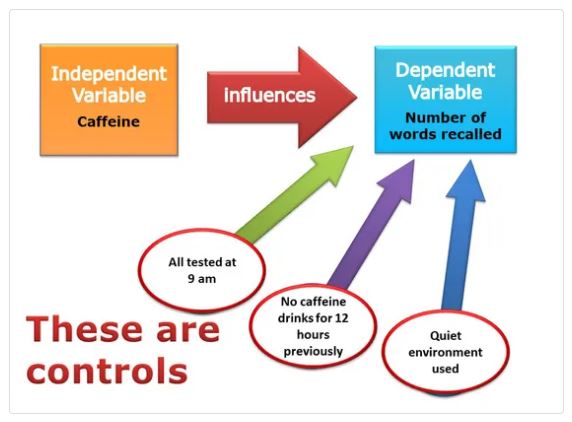 Independent Variable
Caffeine

influences

Dependent Variable
Number of words recalled

All tested at 9 am

No caffeine drinks for 12 hours previously

Quiet environment used

These are controls